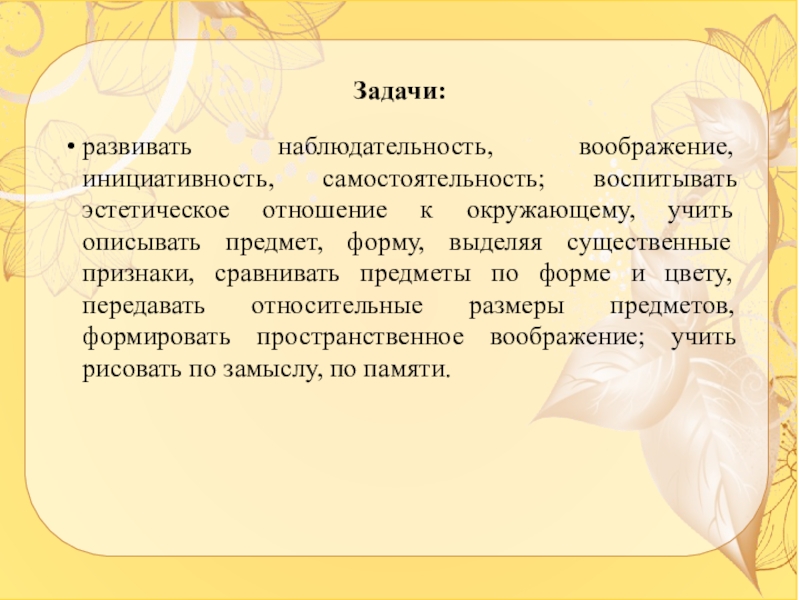 Задачи:

• развивать наблюдательность, воображение, инициативность, самостоятельность; воспитывать эстетическое отношение к окружающему, учить описывать предмет, форму, выделяя существенные признаки, сравнивать предметы по форме и цвету, передавать относительные размеры предметов, формировать пространственное воображение; учить рисовать по замыслу, по памяти.